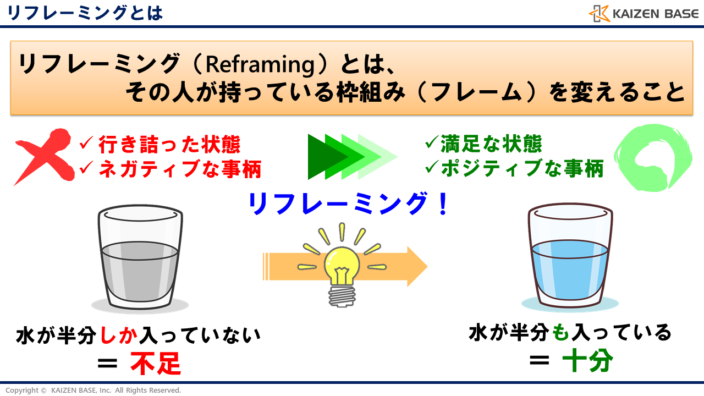 リフレーミングとは

KAIZEN BASE

リフレーミング（Reframing）とは、
その人が持っている枠組み（フレーム）を変えること

✓行き詰った状態
✓ネガティブな事柄

✓満足な状態
✓ポジティブな事柄

リフレーミング！

水が半分しか入っていない
＝ 不足

水が半分も入っている
＝ 十分

Copyright © KAIZEN BASE, Inc. All Rights Reserved.